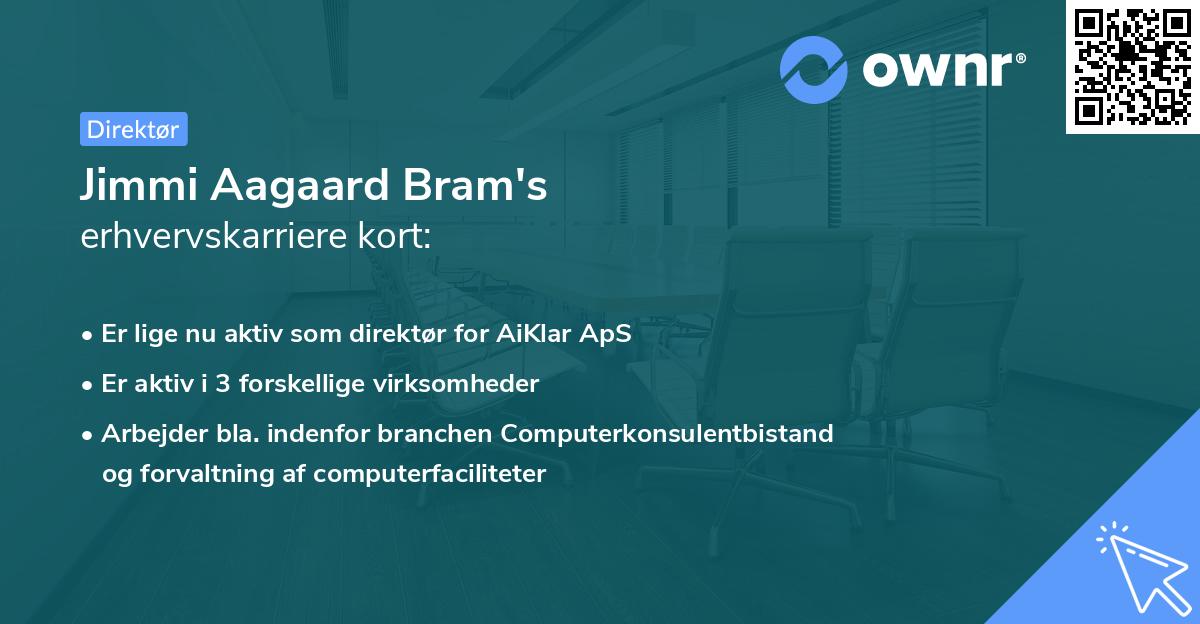 ownr®

Direktør

Jimmi Aagaard Bram's
erhvervskarriere kort:

• Er lige nu aktiv som direktør for AiKlar ApS
• Er aktiv i 3 forskellige virksomheder
• Arbejder bla. indenfor branchen Computerkonsulentbistand og forvaltning af computerfaciliteter